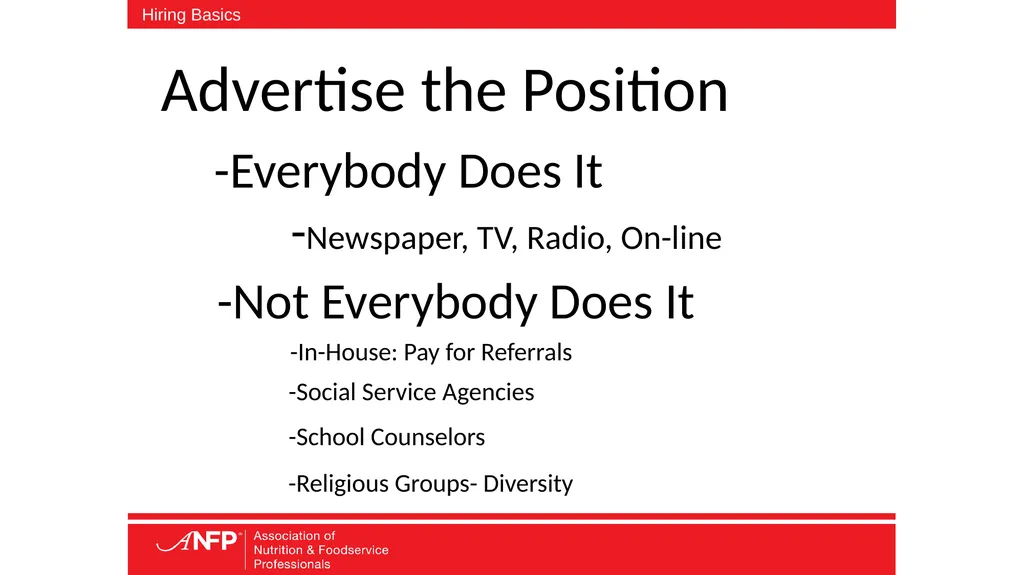 Hiring Basics

Advertise the Position

-Everybody Does It

-Newspaper, TV, Radio, On-line

-Not Everybody Does It

-In-House: Pay for Referrals

-Social Service Agencies

-School Counselors

-Religious Groups- Diversity

ANFP Association of Nutrition & Foodservice Professionals